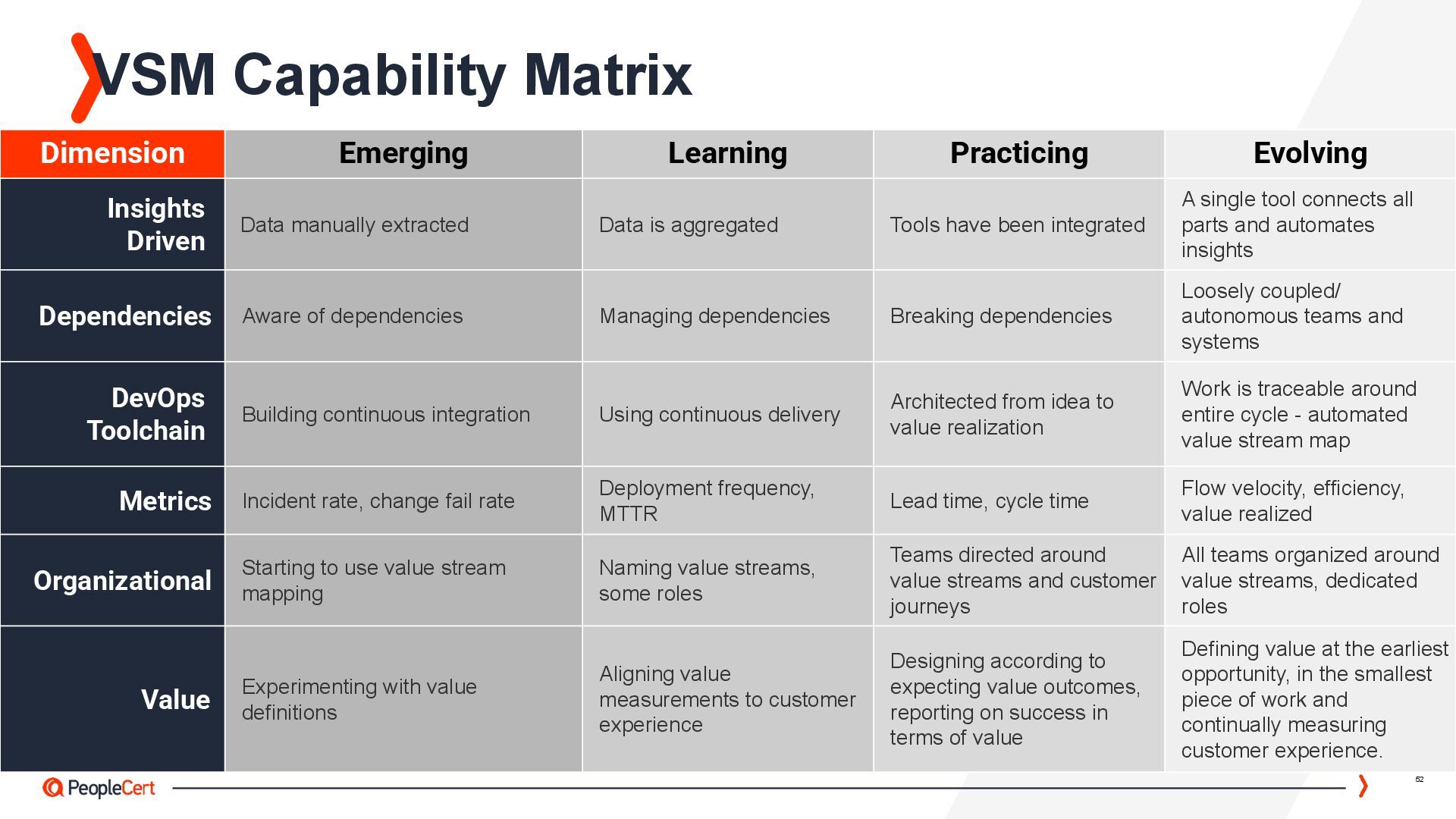 VSM Capability Matrix

| Dimension | Emerging | Learning | Practicing | Evolving |
|---|---|---|---|---|
| Insights Driven | Data manually extracted | Data is aggregated | Tools have been integrated | A single tool connects all parts and automates insights |
| Dependencies | Aware of dependencies | Managing dependencies | Breaking dependencies | Loosely coupled/ autonomous teams and systems |
| DevOps Toolchain | Building continuous integration | Using continuous delivery | Architected from idea to value realization | Work is traceable around entire cycle - automated value stream map |
| Metrics | Incident rate, change fail rate | Deployment frequency, MTTR | Lead time, cycle time | Flow velocity, efficiency, value realized |
| Organizational | Starting to use value stream mapping | Naming value streams, some roles | Teams directed around value streams and customer journeys | All teams organized around value streams, dedicated roles |
| Value | Experimenting with value definitions | Aligning value measurements to customer experience | Designing according to expecting value outcomes, reporting on success in terms of value | Defining value at the earliest opportunity, in the smallest piece of work and continually measuring customer experience. |

PeopleCert

52